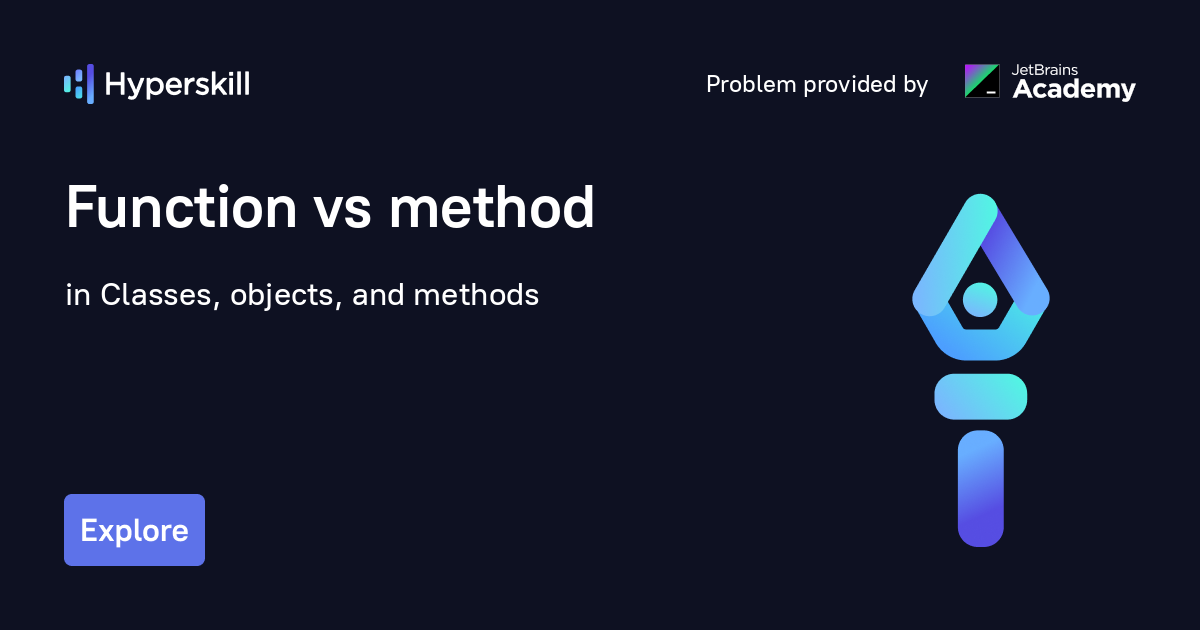 Hyperskill

Problem provided by JetBrains Academy

Function vs method

in Classes, objects, and methods

Explore